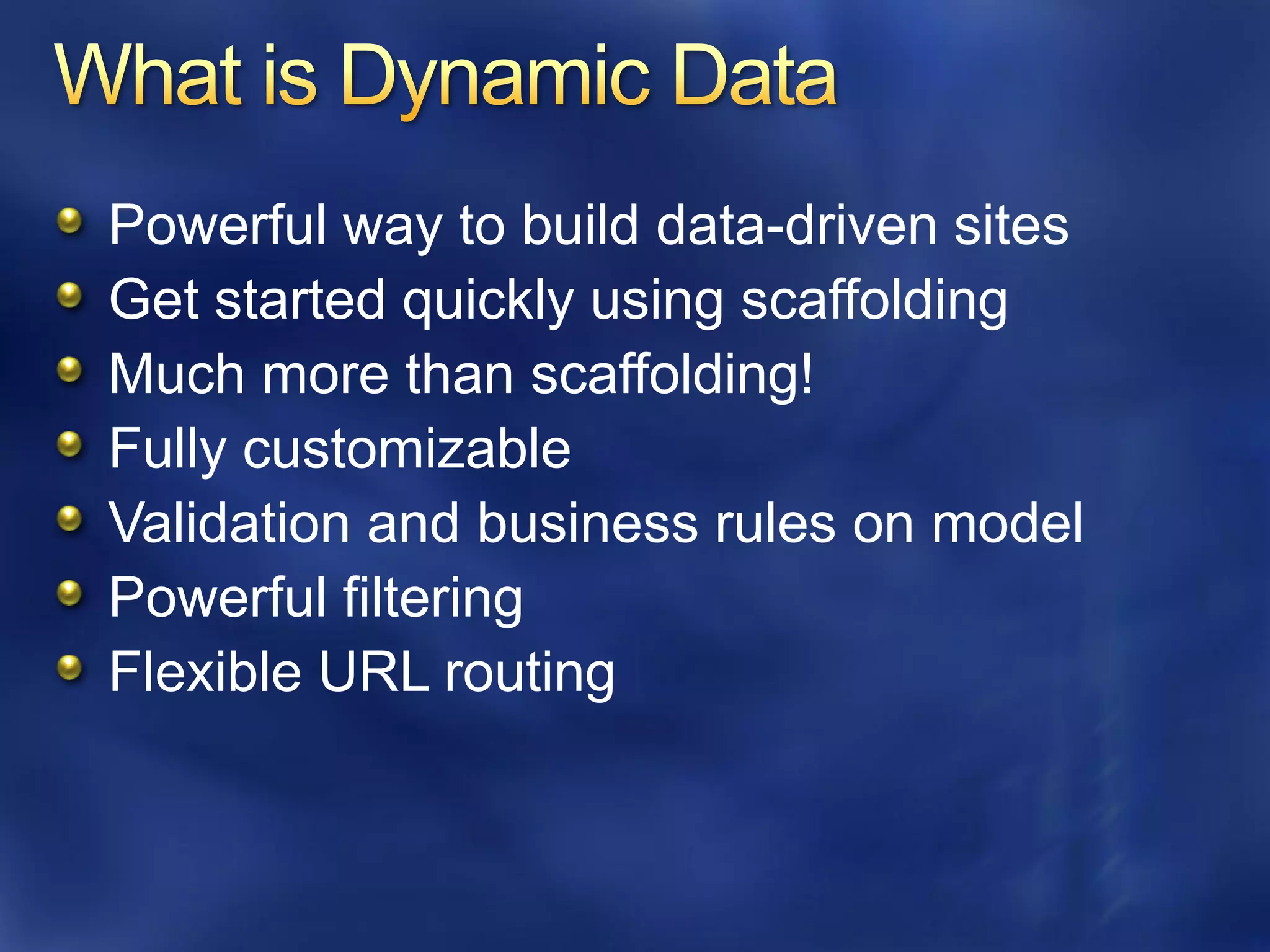 What is Dynamic Data

- Powerful way to build data-driven sites
- Get started quickly using scaffolding
- Much more than scaffolding!
- Fully customizable
- Validation and business rules on model
- Powerful filtering
- Flexible URL routing